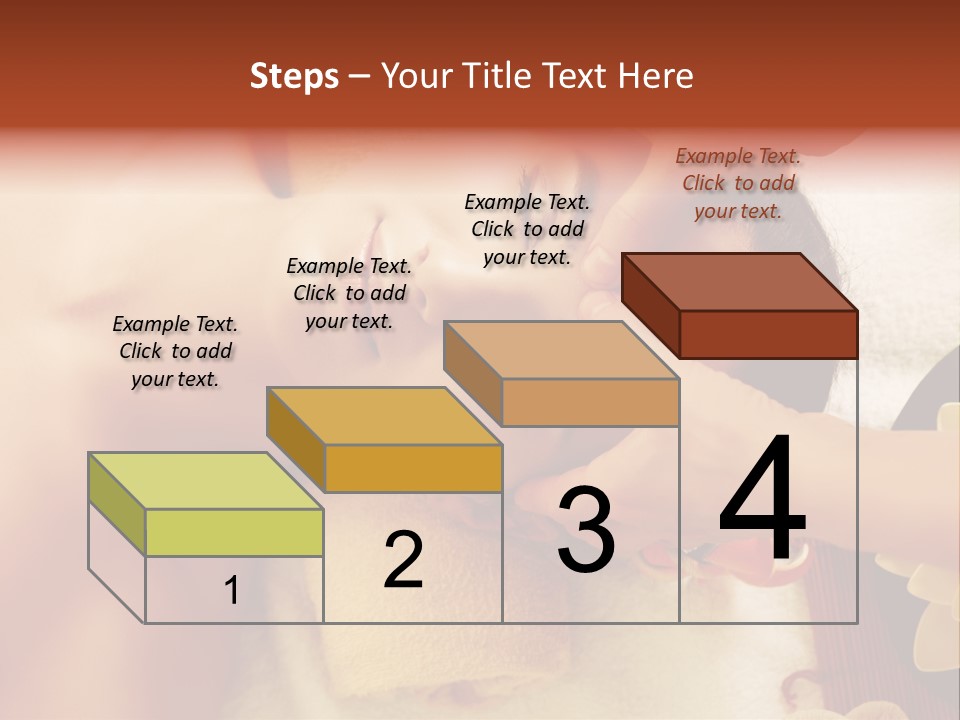 Steps – Your Title Text Here

Example Text. Click to add your text.

Example Text. Click to add your text.

Example Text. Click to add your text.

Example Text. Click to add your text.

1

2

3

4